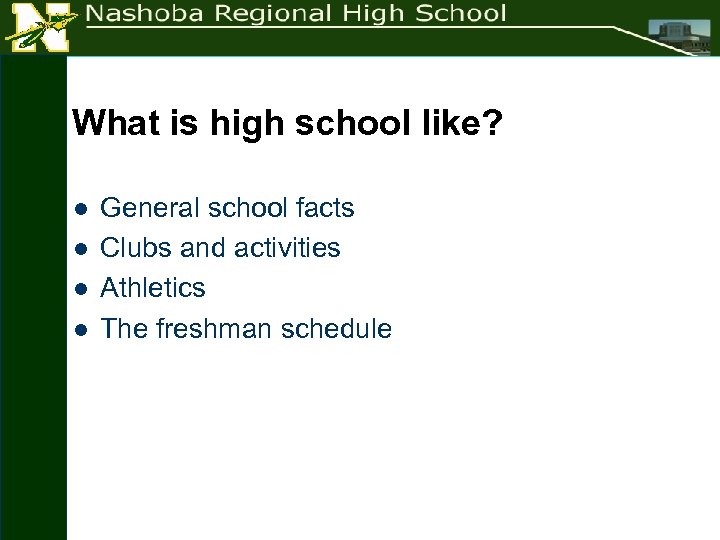 N

Nashoba Regional High School

What is high school like?

- General school facts
- Clubs and activities
- Athletics
- The freshman schedule